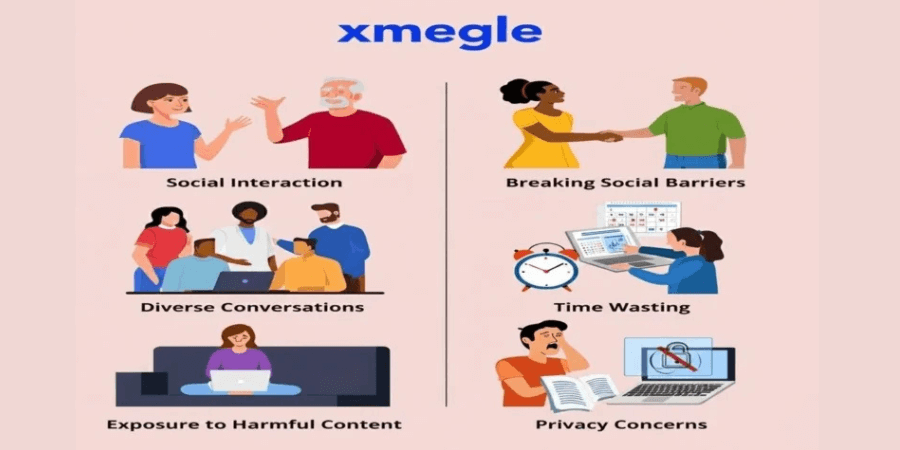 xmegle

Social Interaction

Diverse Conversations

Exposure to Harmful Content

Breaking Social Barriers

Time Wasting

Privacy Concerns